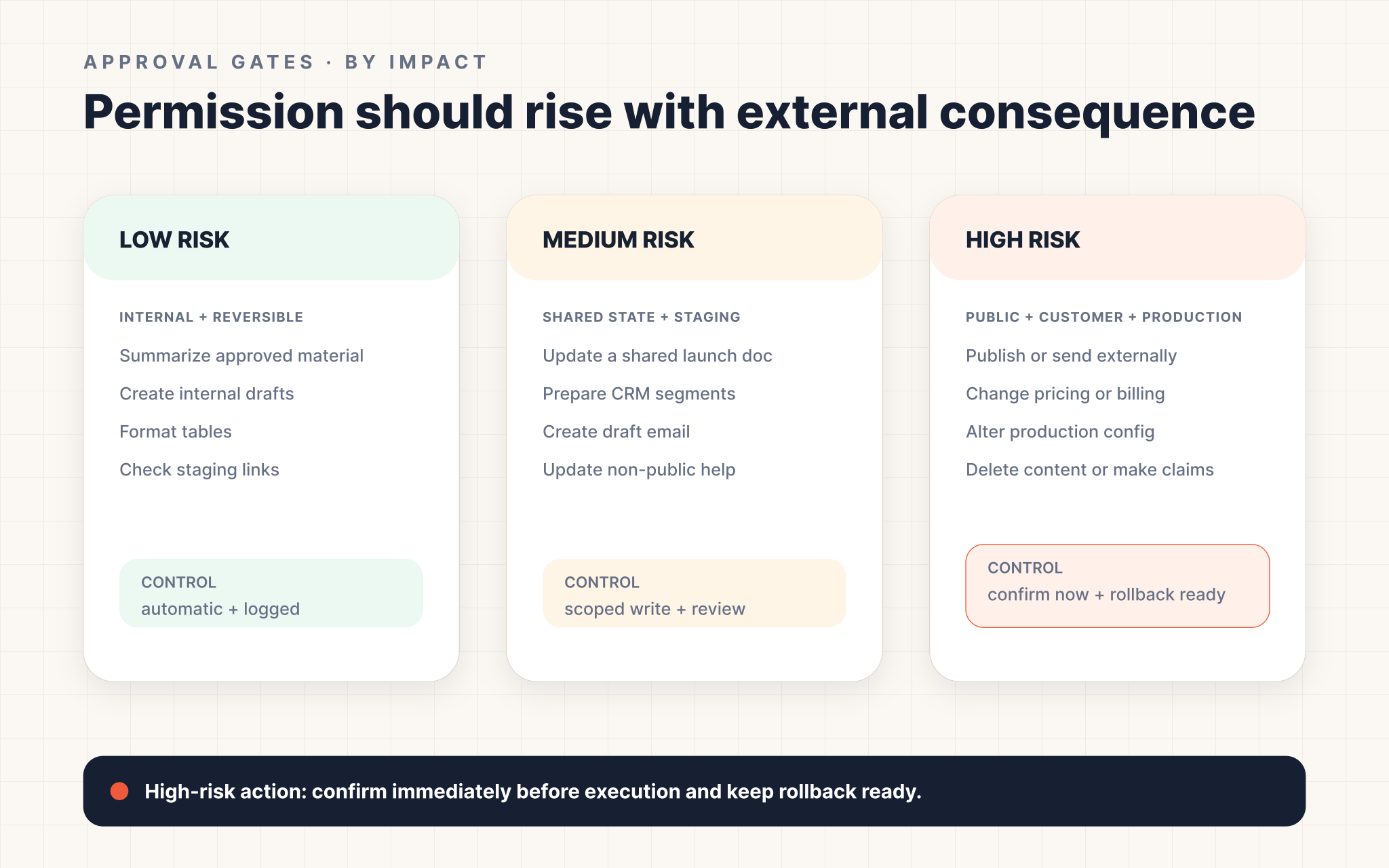 APPROVAL GATES · BY IMPACT

Permission should rise with external consequence

LOW RISK

INTERNAL + REVERSIBLE

Summarize approved material

Create internal drafts

Format tables

Check staging links

CONTROL
automatic + logged

MEDIUM RISK

SHARED STATE + STAGING

Update a shared launch doc

Prepare CRM segments

Create draft email

Update non-public help

CONTROL
scoped write + review

HIGH RISK

PUBLIC + CUSTOMER + PRODUCTION

Publish or send externally

Change pricing or billing

Alter production config

Delete content or make claims

CONTROL
confirm now + rollback ready

High-risk action: confirm immediately before execution and keep rollback ready.